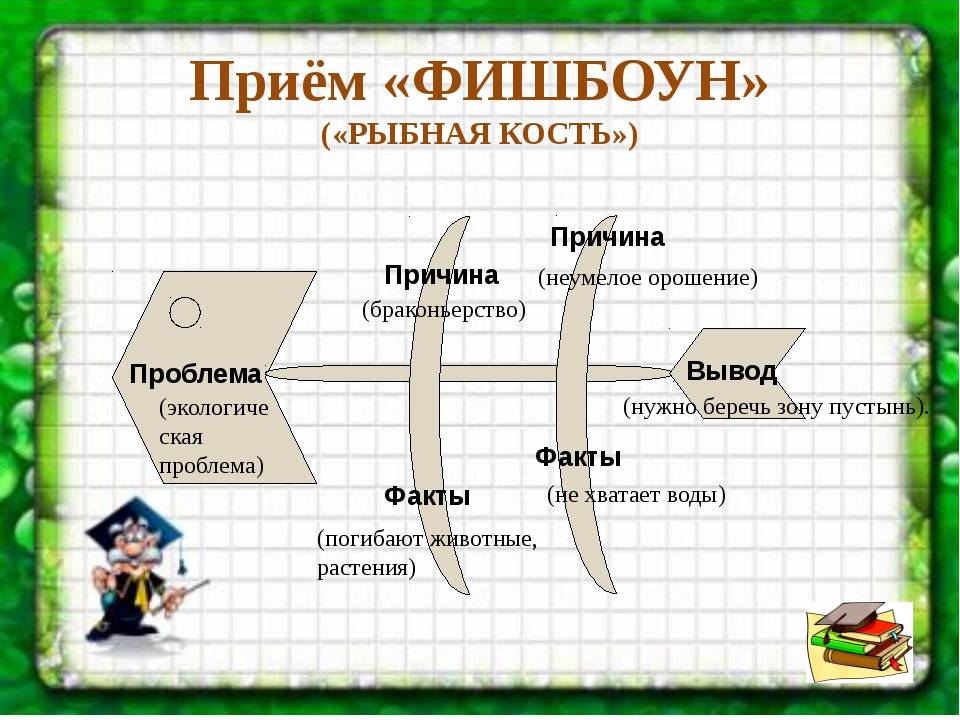 Приём «ФИШБОУН»
(«РЫБНАЯ КОСТЬ»)

Проблема
(экологическая проблема)

Причина
(браконьерство)

Причина
(неумелое орошение)

Факты
(погибают животные, растения)

Факты
(не хватает воды)

Вывод
(нужно беречь зону пустынь).